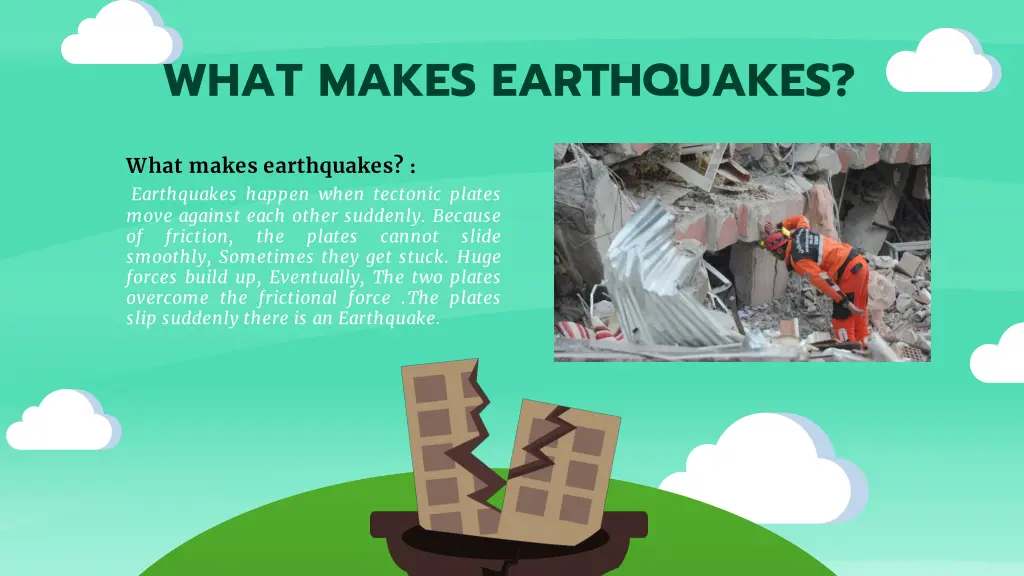 WHAT MAKES EARTHQUAKES?

What makes earthquakes? :

Earthquakes happen when tectonic plates move against each other suddenly. Because of friction, the plates cannot slide smoothly, Sometimes they get stuck. Huge forces build up, Eventually, The two plates overcome the frictional force .The plates slip suddenly there is an Earthquake.